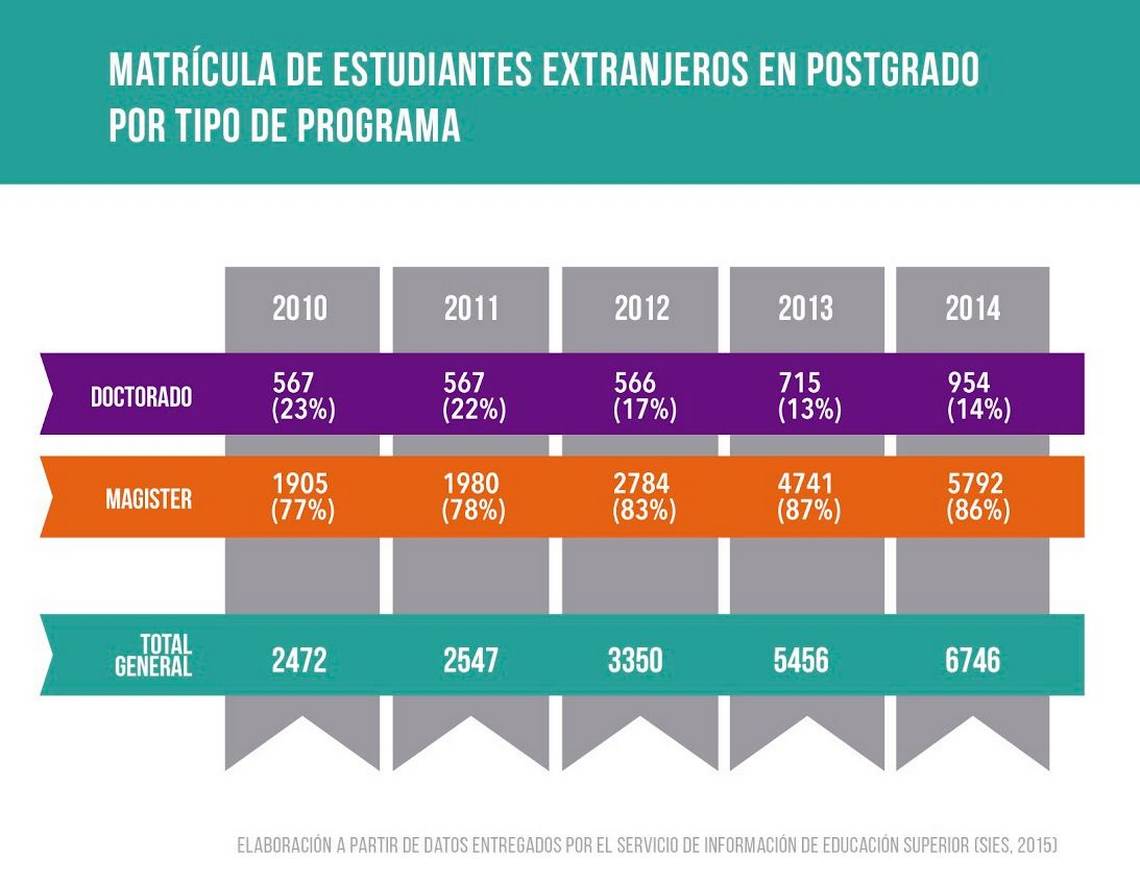 MATRÍCULA DE ESTUDIANTES EXTRANJEROS EN POSTGRADO POR TIPO DE PROGRAMA

| | 2010 | 2011 | 2012 | 2013 | 2014 |
|---|---|---|---|---|---|
| DOCTORADO | 567 (23%) | 567 (22%) | 566 (17%) | 715 (13%) | 954 (14%) |
| MAGISTER | 1905 (77%) | 1980 (78%) | 2784 (83%) | 4741 (87%) | 5792 (86%) |
| TOTAL GENERAL | 2472 | 2547 | 3350 | 5456 | 6746 |

ELABORACIÓN A PARTIR DE DATOS ENTREGADOS POR EL SERVICIO DE INFORMACIÓN DE EDUCACIÓN SUPERIOR (SIES, 2015)